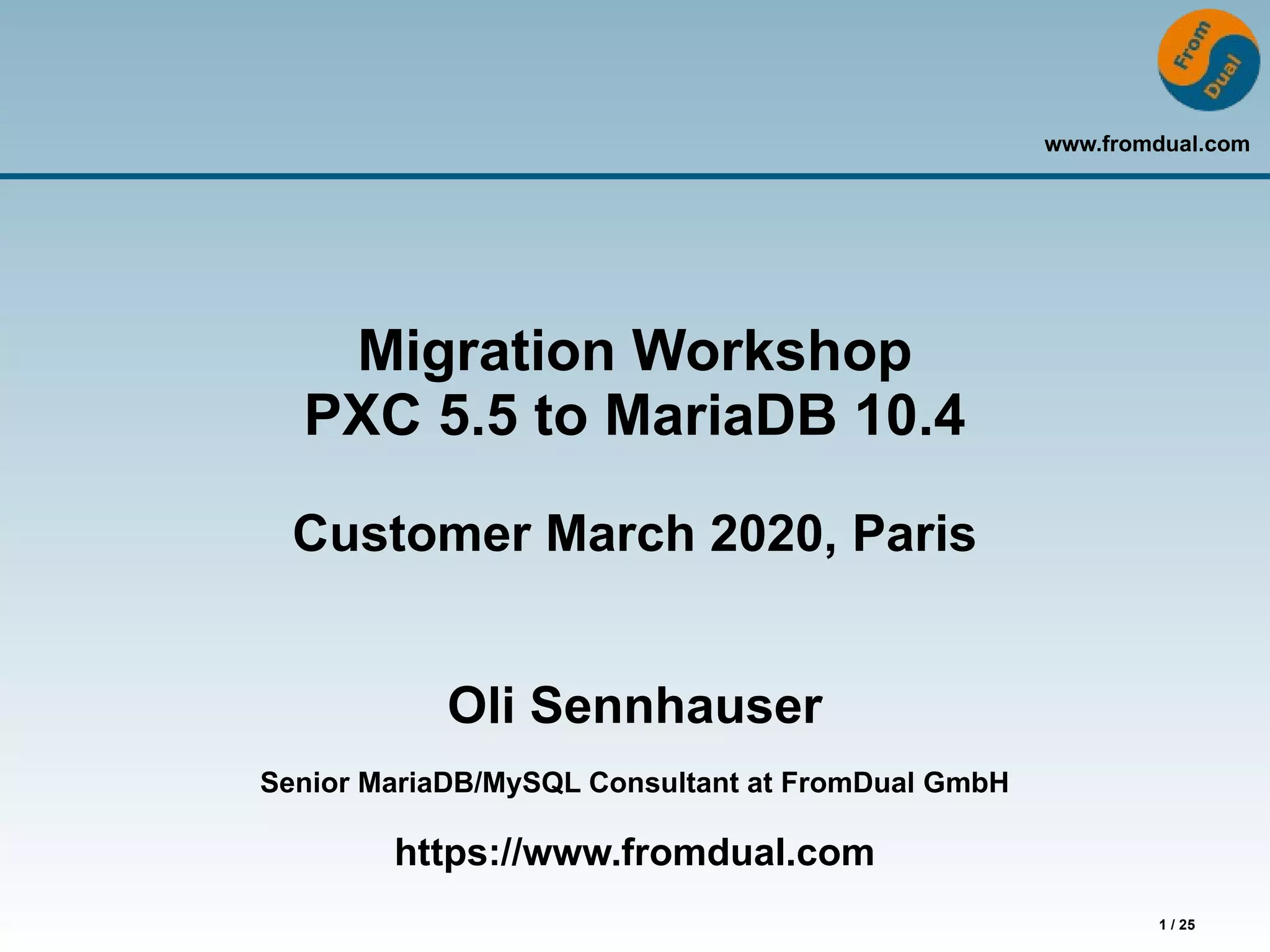 From
Dual

www.fromdual.com

Migration Workshop
PXC 5.5 to MariaDB 10.4

Customer March 2020, Paris

Oli Sennhauser

Senior MariaDB/MySQL Consultant at FromDual GmbH

https://www.fromdual.com

1 / 25